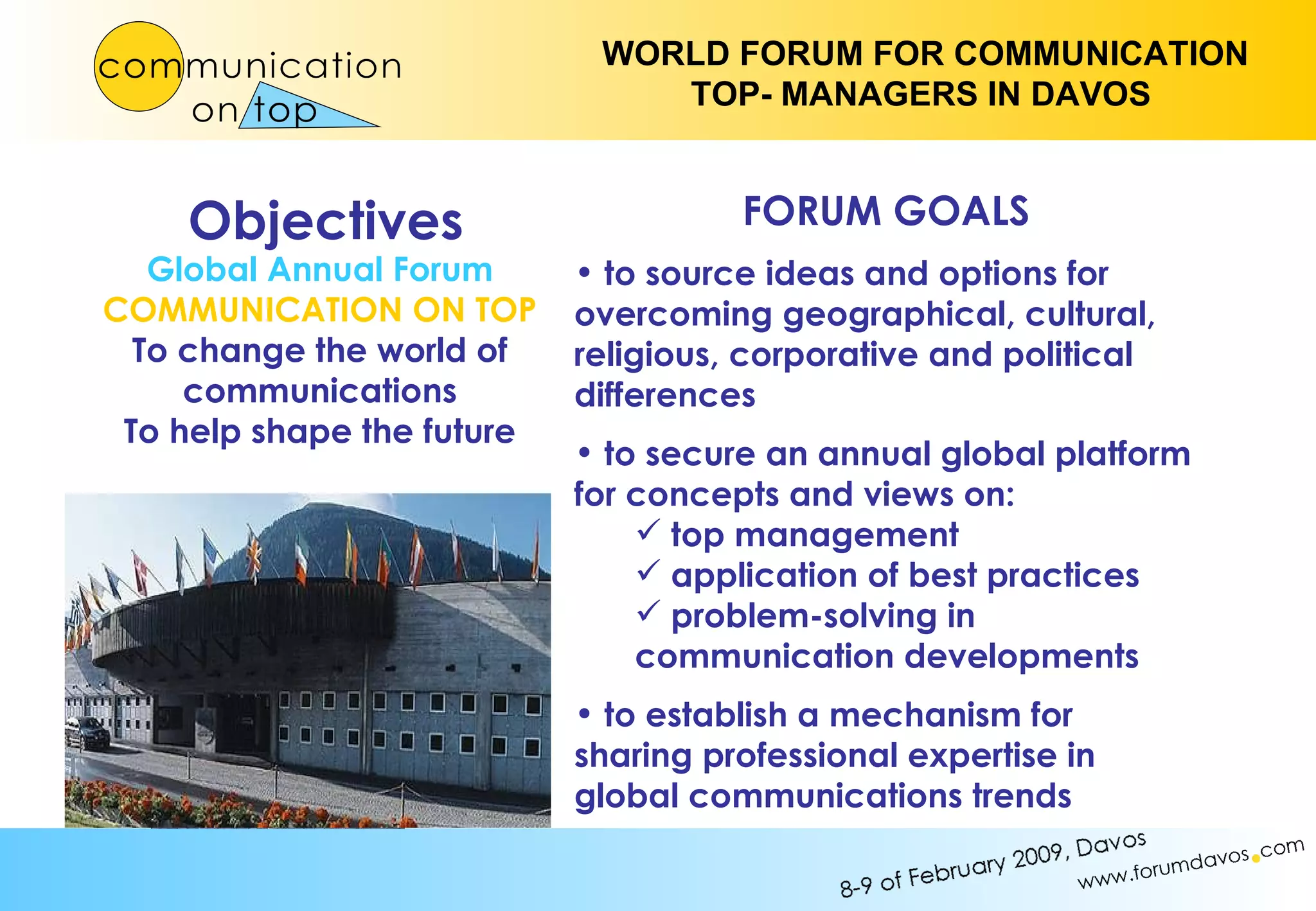 communication on top

WORLD FORUM FOR COMMUNICATION TOP- MANAGERS IN DAVOS

Objectives
Global Annual Forum
COMMUNICATION ON TOP
To change the world of communications
To help shape the future

FORUM GOALS

• to source ideas and options for overcoming geographical, cultural, religious, corporative and political differences

• to secure an annual global platform for concepts and views on:
✓ top management
✓ application of best practices
✓ problem-solving in communication developments

• to establish a mechanism for sharing professional expertise in global communications trends

8-9 of February 2009, Davos
www.forumdavos.com